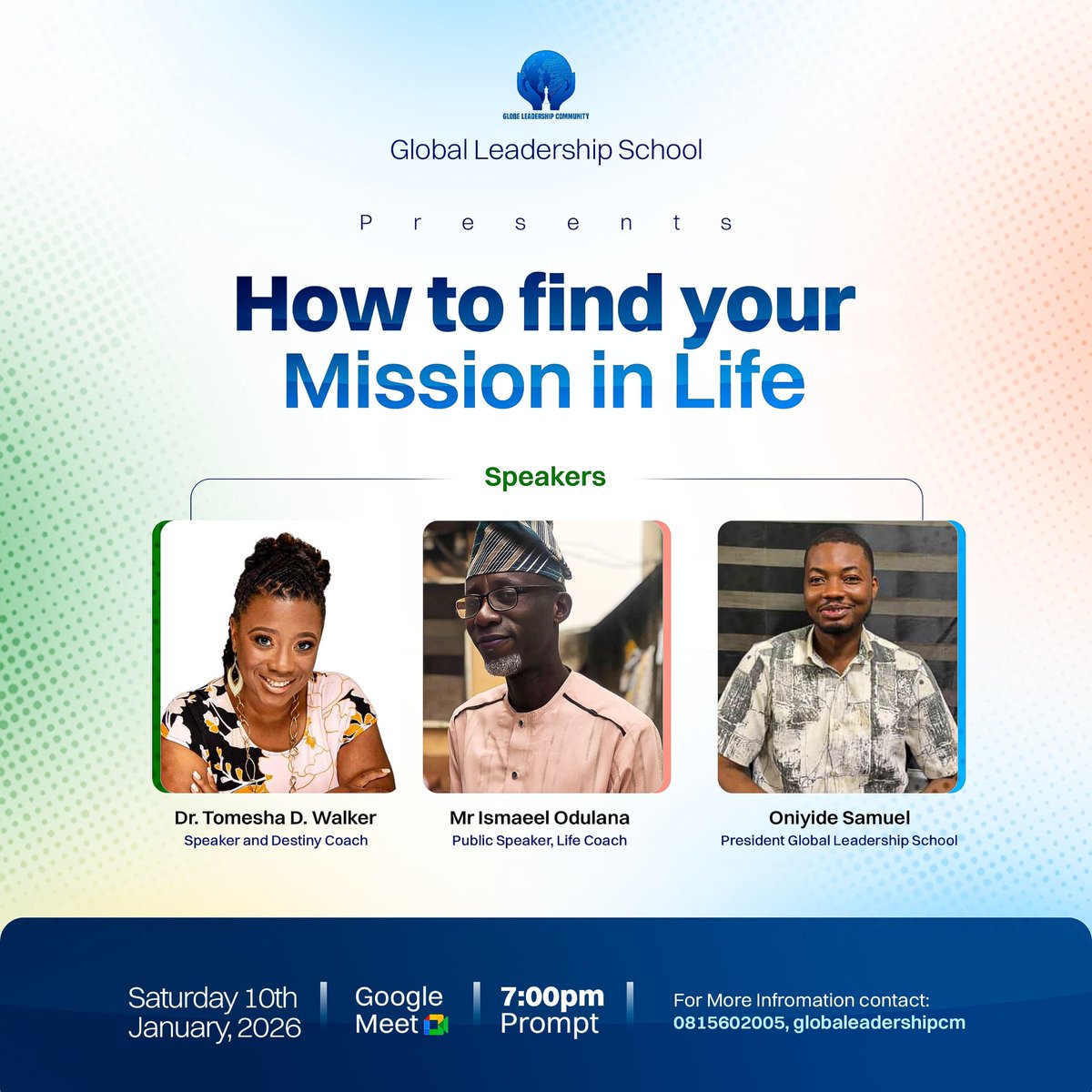 GLOBE LEADERSHIP COMMUNITY

Global Leadership School

Presents

How to find your Mission in Life

Speakers

Dr. Tomesha D. Walker
Speaker and Destiny Coach

Mr Ismaeel Odulana
Public Speaker, Life Coach

Oniyide Samuel
President Global Leadership School

Saturday 10th January, 2026

Google Meet

7:00pm Prompt

For More Infromation contact: 0815602005, globaleadershipcm